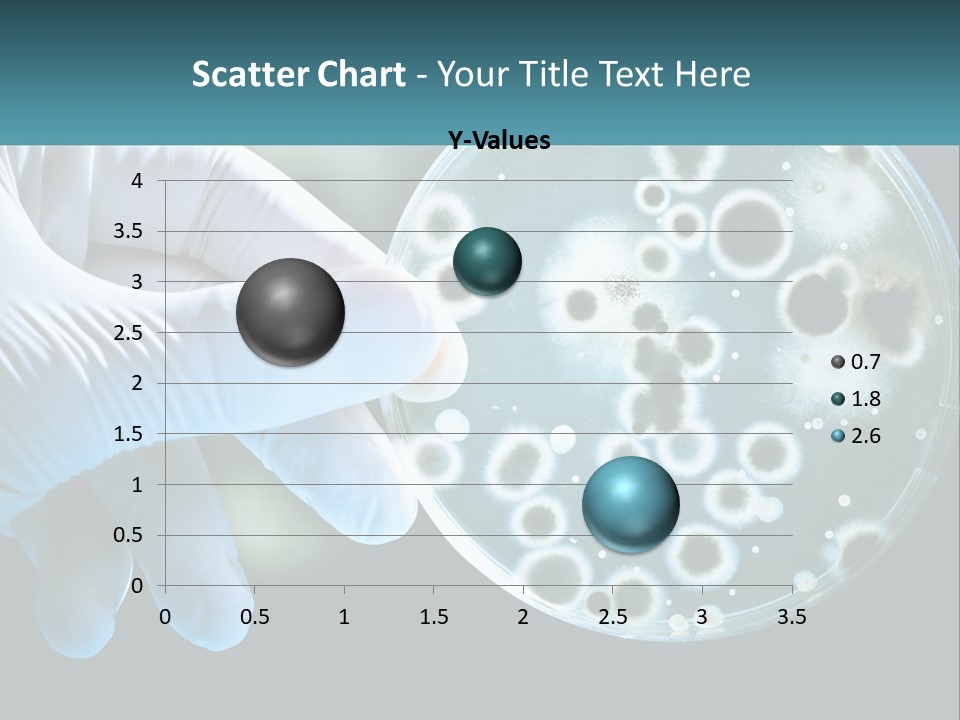 Scatter Chart - Your Title Text Here

Y-Values

4
3.5
3
2.5
2
1.5
1
0.5
0

0 0.5 1 1.5 2 2.5 3 3.5

0.7
1.8
2.6